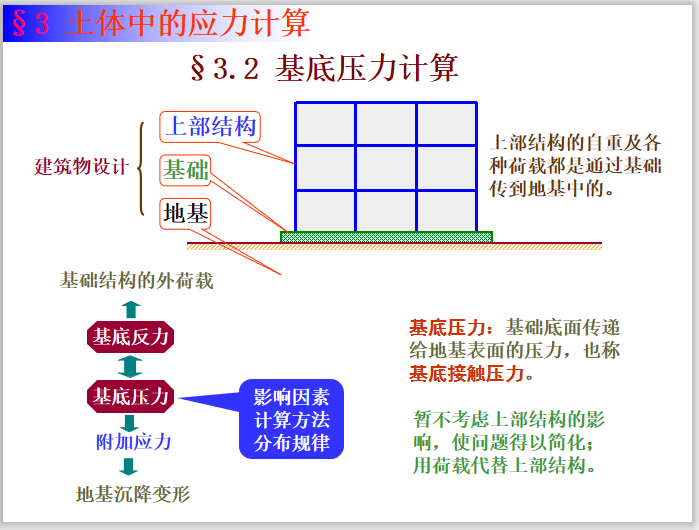 §3 土体中的应力计算

§3.2 基底压力计算

建筑物设计

上部结构

基础

地基

上部结构的自重及各种荷载都是通过基础传到地基中的。

基础结构的外荷载

基底反力

基底压力

附加应力

地基沉降变形

影响因素
计算方法
分布规律

基底压力：基础底面传递给地基表面的压力，也称基底接触压力。

暂不考虑上部结构的影响，使问题得以简化；用荷载代替上部结构。